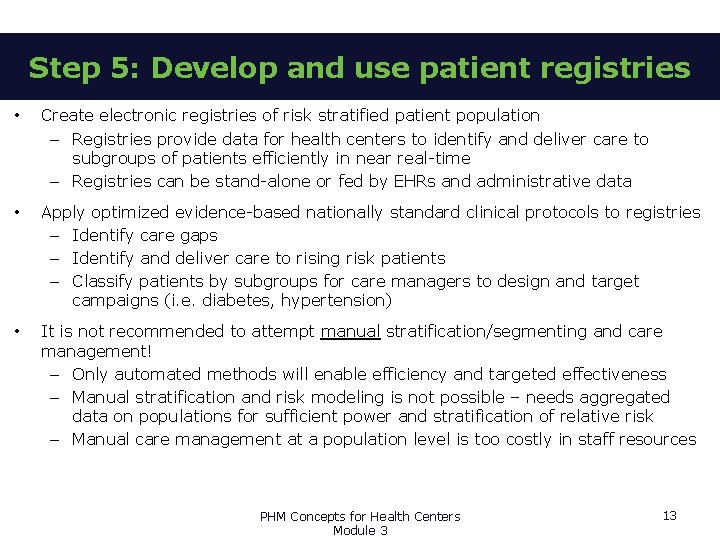 Step 5: Develop and use patient registries

• Create electronic registries of risk stratified patient population
– Registries provide data for health centers to identify and deliver care to subgroups of patients efficiently in near real-time
– Registries can be stand-alone or fed by EHRs and administrative data

• Apply optimized evidence-based nationally standard clinical protocols to registries
– Identify care gaps
– Identify and deliver care to rising risk patients
– Classify patients by subgroups for care managers to design and target campaigns (i.e. diabetes, hypertension)

• It is not recommended to attempt manual stratification/segmenting and care management!
– Only automated methods will enable efficiency and targeted effectiveness
– Manual stratification and risk modeling is not possible – needs aggregated data on populations for sufficient power and stratification of relative risk
– Manual care management at a population level is too costly in staff resources

PHM Concepts for Health Centers
Module 3

13